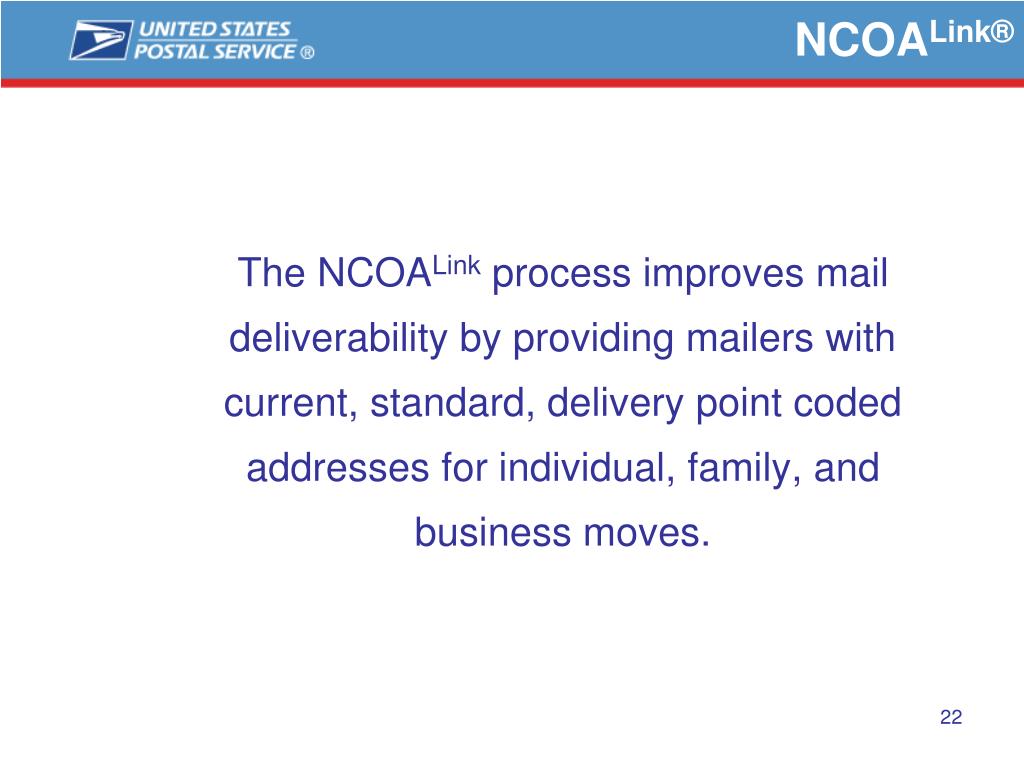 UNITED STATES POSTAL SERVICE ®

NCOA$^{Link®}$

The NCOA$^{Link}$ process improves mail deliverability by providing mailers with current, standard, delivery point coded addresses for individual, family, and business moves.

22